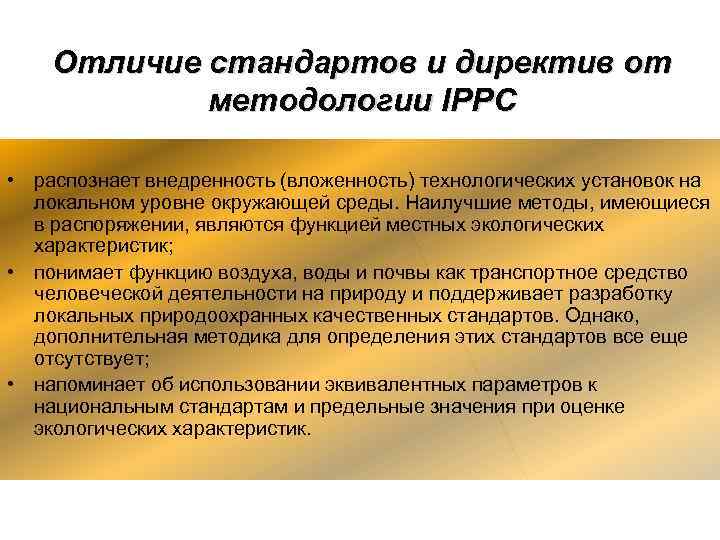 Отличие стандартов и директив от методологии IPPC

• распознает внедренность (вложенность) технологических установок на локальном уровне окружающей среды. Наилучшие методы, имеющиеся в распоряжении, являются функцией местных экологических характеристик;
• понимает функцию воздуха, воды и почвы как транспортное средство человеческой деятельности на природу и поддерживает разработку локальных природоохранных качественных стандартов. Однако, дополнительная методика для определения этих стандартов все еще отсутствует;
• напоминает об использовании эквивалентных параметров к национальным стандартам и предельные значения при оценке экологических характеристик.